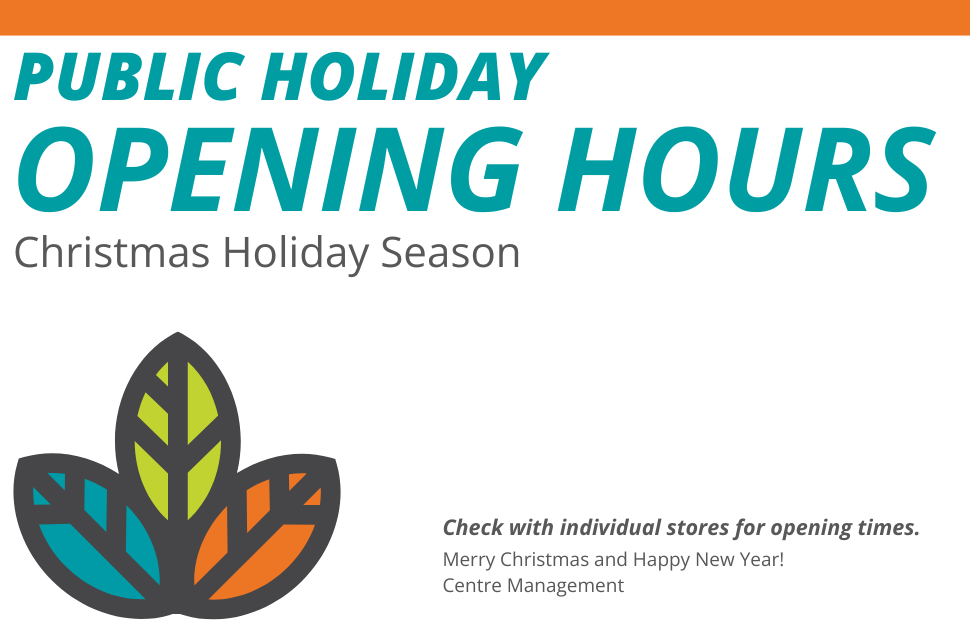 PUBLIC HOLIDAY
OPENING HOURS
Christmas Holiday Season

Check with individual stores for opening times.
Merry Christmas and Happy New Year!
Centre Management